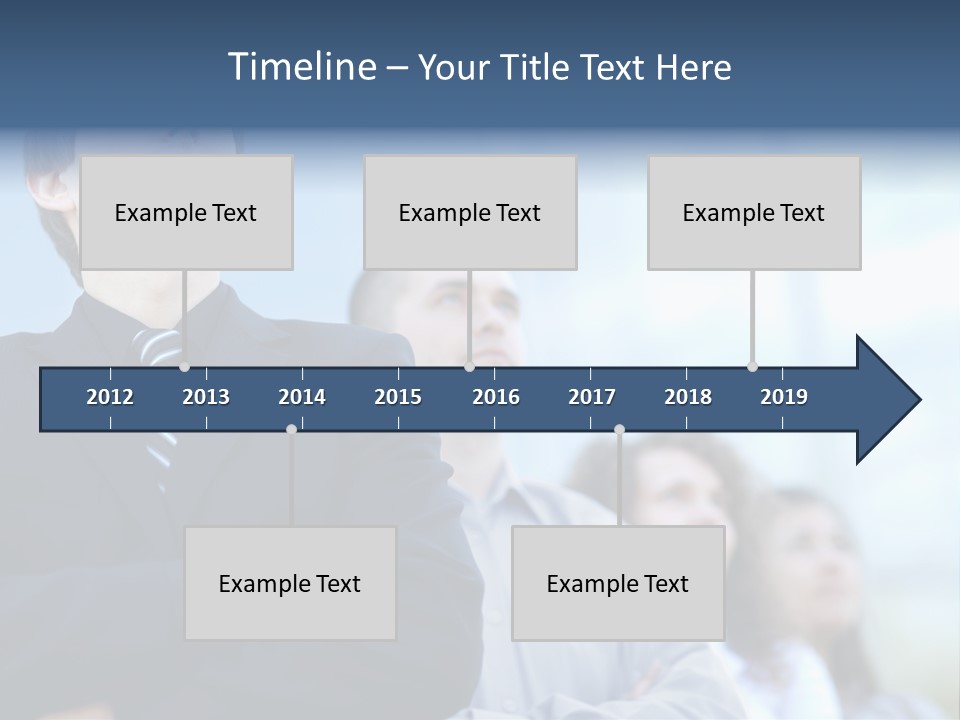 Timeline – Your Title Text Here

Example Text

Example Text

Example Text

2012 2013 2014 2015 2016 2017 2018 2019

Example Text

Example Text